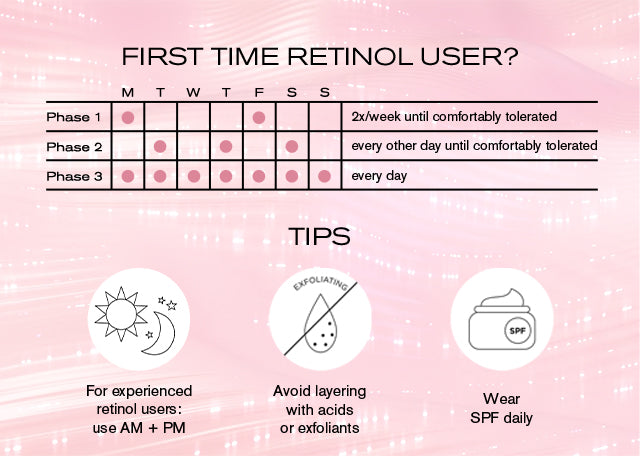 FIRST TIME RETINOL USER?

| | M | T | W | T | F | S | S | |
|---|---|---|---|---|---|---|---|---|
| Phase 1 | ● | | | | ● | | | 2x/week until comfortably tolerated |
| Phase 2 | | ● | | ● | | ● | | every other day until comfortably tolerated |
| Phase 3 | ● | ● | ● | ● | ● | ● | ● | every day |

TIPS

For experienced retinol users: use AM + PM

EXFOLIATING

Avoid layering with acids or exfoliants

SPF

Wear SPF daily